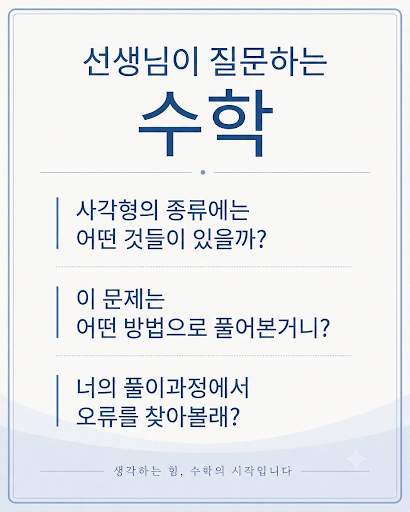 선생님이 질문하는

수학

사각형의 종류에는
어떤 것들이 있을까?

이 문제는
어떤 방법으로 풀어본거니?

너의 풀이과정에서
오류를 찾아볼래?

생각하는 힘, 수학의 시작입니다